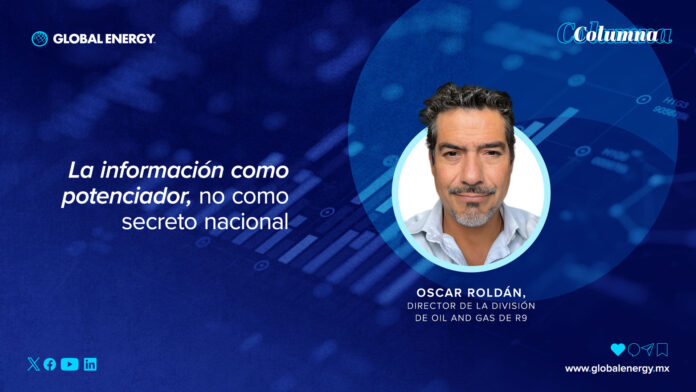 GLOBAL ENERGY

Columna

La información como potenciador, no como secreto nacional

OSCAR ROLDÁN,
DIRECTOR DE LA DIVISIÓN DE OIL AND GAS DE R9

www.globalenergy.mx